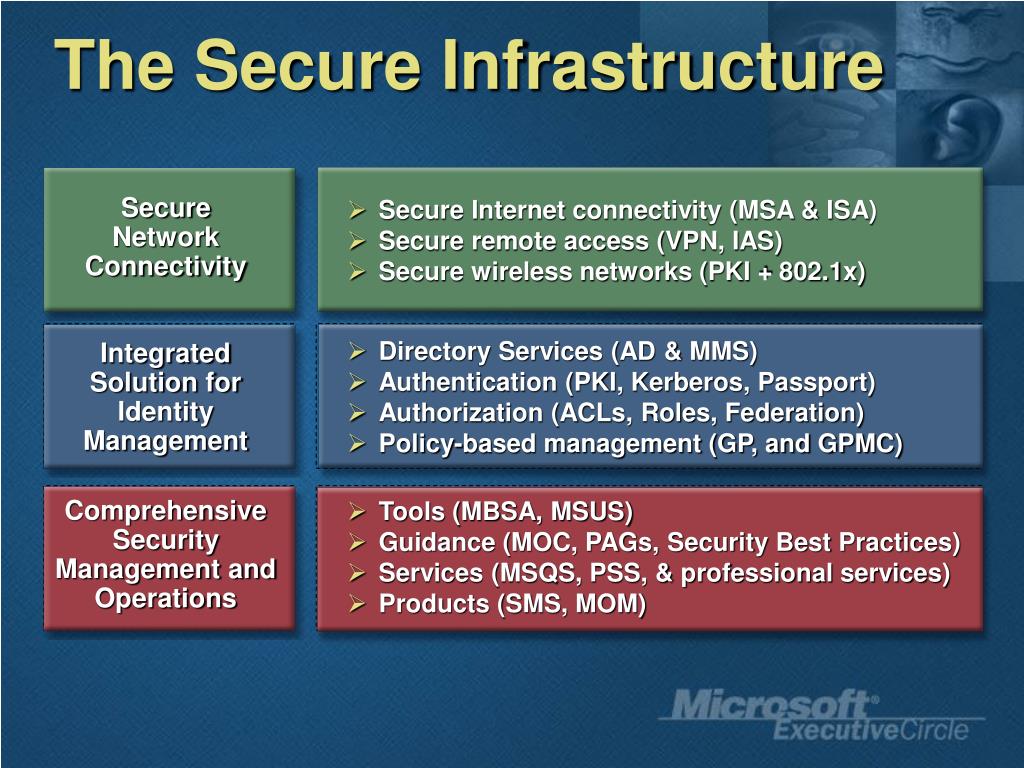 The Secure Infrastructure

Secure Network Connectivity

➢ Secure Internet connectivity (MSA & ISA)
➢ Secure remote access (VPN, IAS)
➢ Secure wireless networks (PKI + 802.1x)

Integrated Solution for Identity Management

➢ Directory Services (AD & MMS)
➢ Authentication (PKI, Kerberos, Passport)
➢ Authorization (ACLs, Roles, Federation)
➢ Policy-based management (GP, and GPMC)

Comprehensive Security Management and Operations

➢ Tools (MBSA, MSUS)
➢ Guidance (MOC, PAGs, Security Best Practices)
➢ Services (MSQS, PSS, & professional services)
➢ Products (SMS, MOM)

Microsoft® ExecutiveCircle